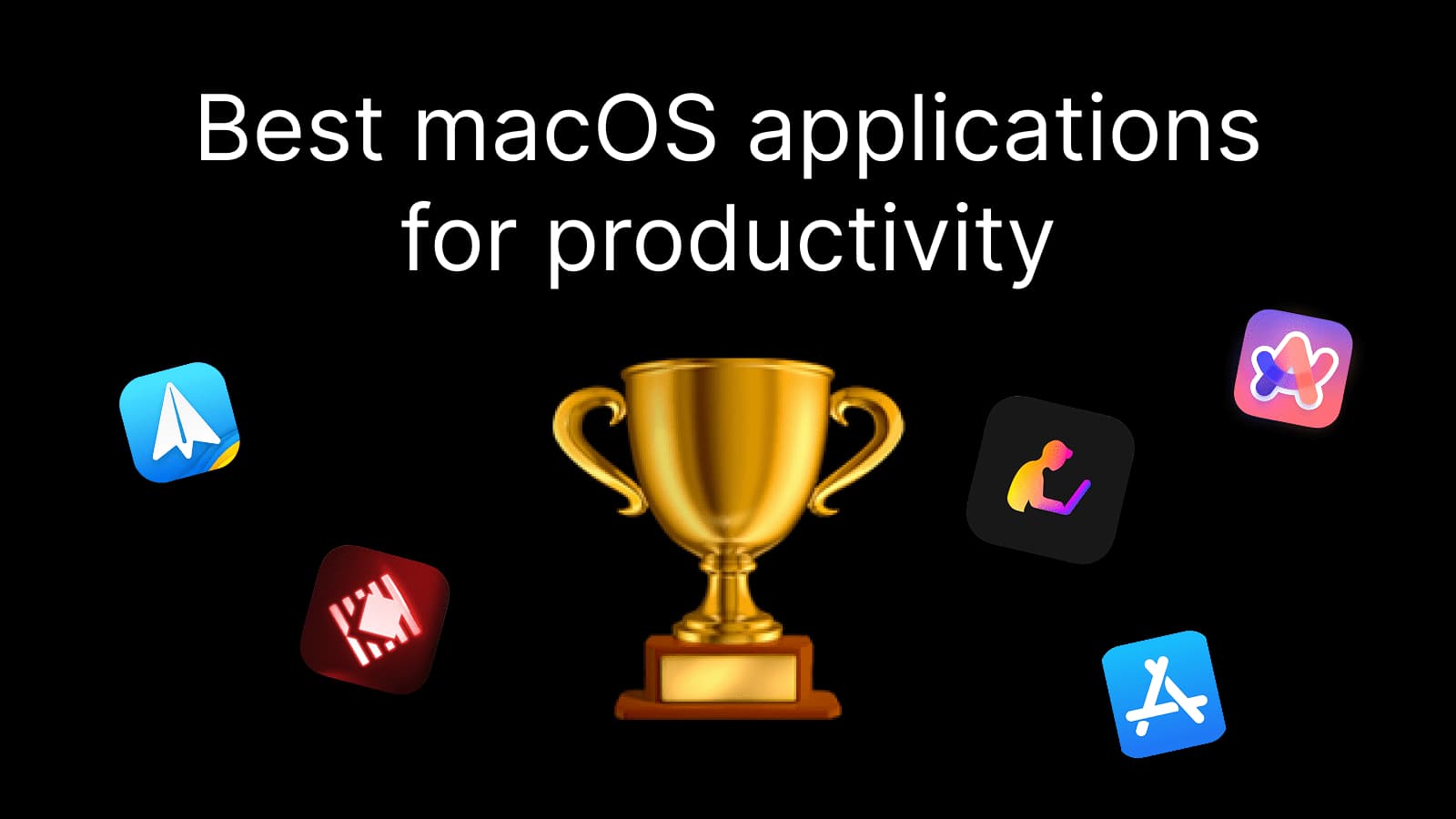 Best macOS applications for productivity